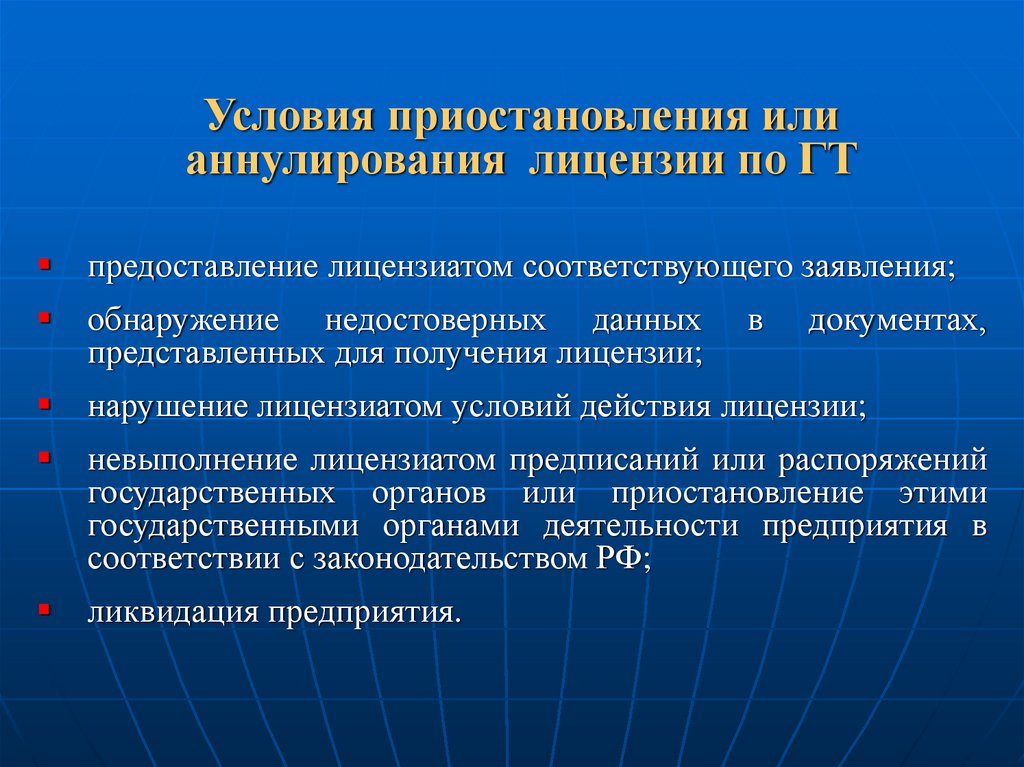 Условия приостановления или аннулирования лицензии по ГТ

- предоставление лицензиатом соответствующего заявления;
- обнаружение недостоверных данных в документах, представленных для получения лицензии;
- нарушение лицензиатом условий действия лицензии;
- невыполнение лицензиатом предписаний или распоряжений государственных органов или приостановление этими государственными органами деятельности предприятия в соответствии с законодательством РФ;
- ликвидация предприятия.